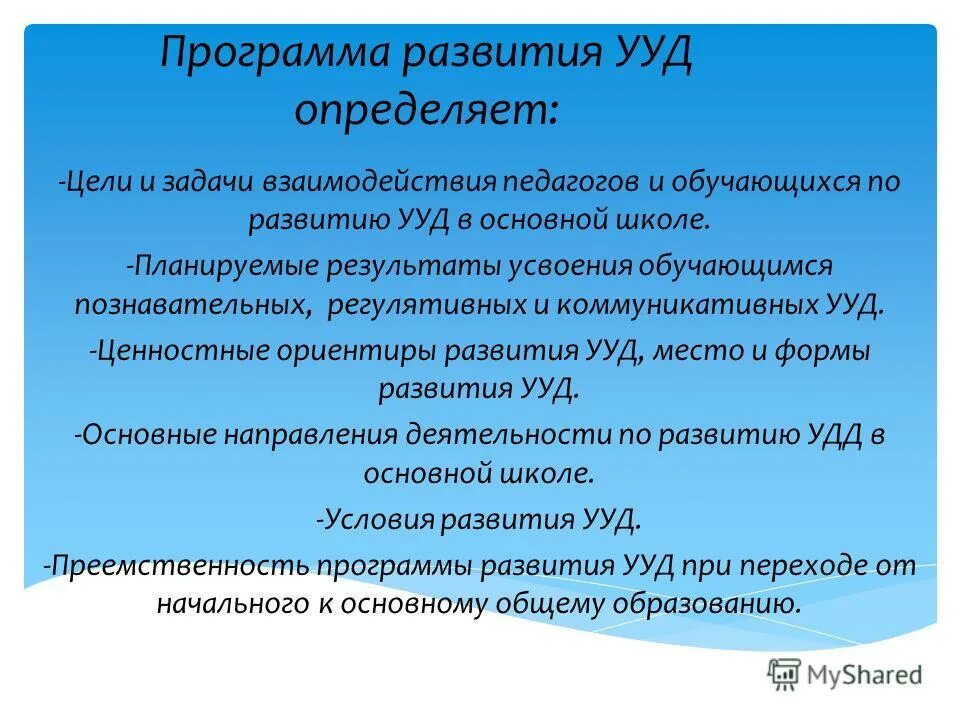 Программа развития УУД определяет:

-Цели и задачи взаимодействия педагогов и обучающихся по развитию УУД в основной школе.

-Планируемые результаты усвоения обучающимся познавательных, регулятивных и коммуникативных УУД.

-Ценностные ориентиры развития УУД, место и формы развития УУД.

-Основные направления деятельности по развитию УДД в основной школе.

-Условия развития УУД.

-Преемственность программы развития УУД при переходе от начального к основному общему образованию.

MyShared